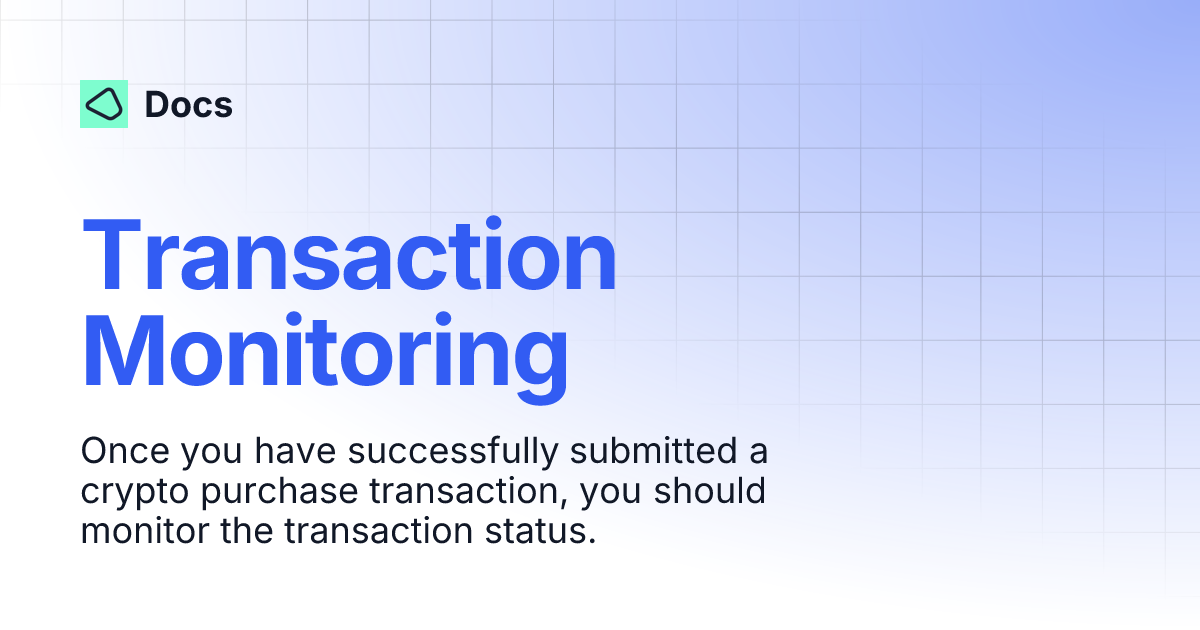 Docs

Transaction Monitoring

Once you have successfully submitted a crypto purchase transaction, you should monitor the transaction status.